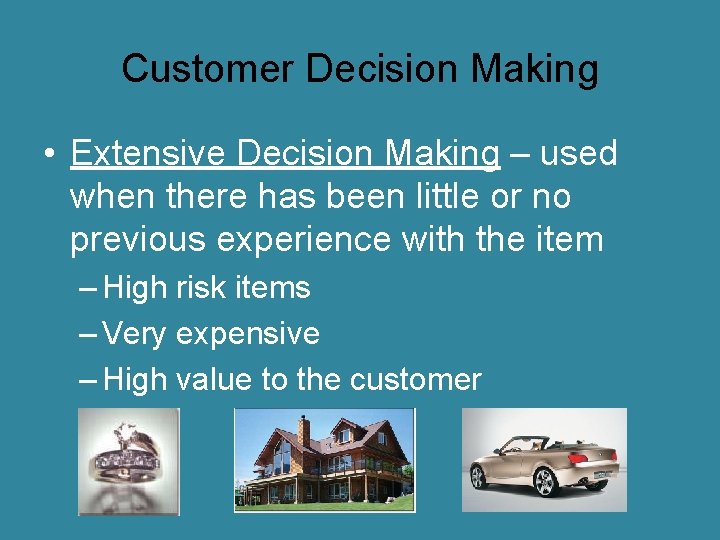 Customer Decision Making

• Extensive Decision Making – used when there has been little or no previous experience with the item

– High risk items

– Very expensive

– High value to the customer